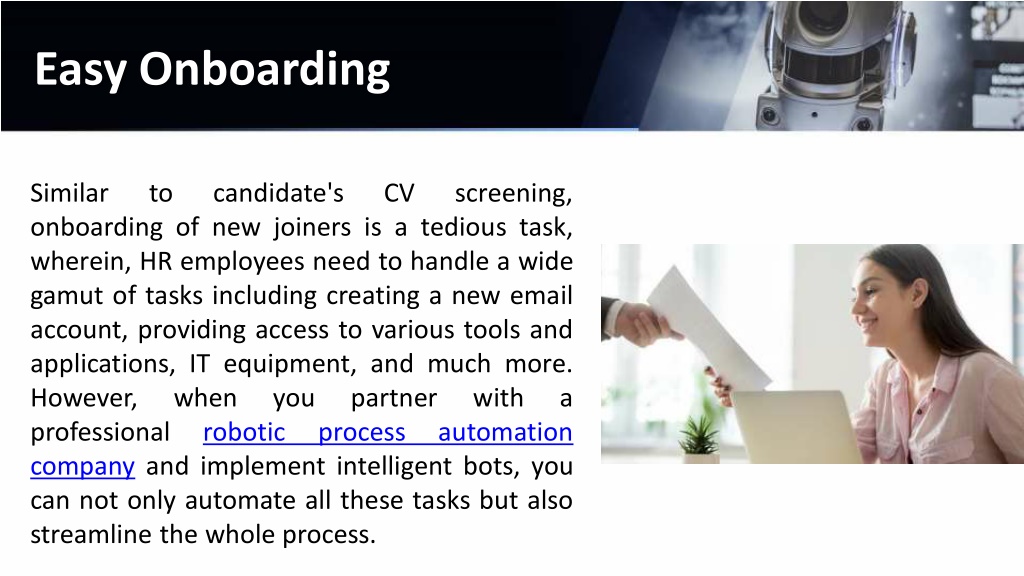 Easy Onboarding

Similar to candidate's CV screening, onboarding of new joiners is a tedious task, wherein, HR employees need to handle a wide gamut of tasks including creating a new email account, providing access to various tools and applications, IT equipment, and much more. However, when you partner with a professional robotic process automation company and implement intelligent bots, you can not only automate all these tasks but also streamline the whole process.